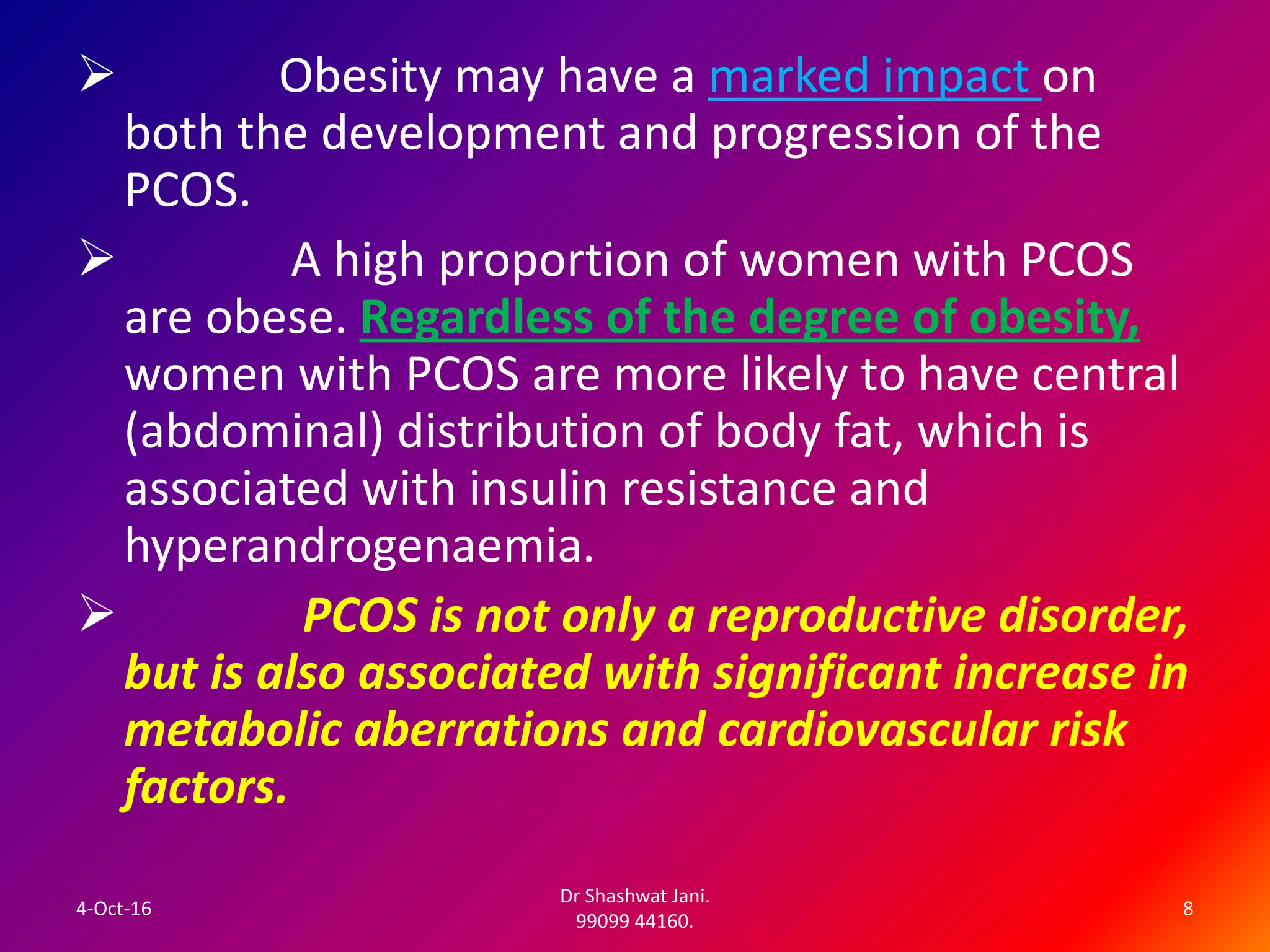 ➢ Obesity may have a marked impact on both the development and progression of the PCOS.

➢ A high proportion of women with PCOS are obese. Regardless of the degree of obesity, women with PCOS are more likely to have central (abdominal) distribution of body fat, which is associated with insulin resistance and hyperandrogenaemia.

➢ PCOS is not only a reproductive disorder, but is also associated with significant increase in metabolic aberrations and cardiovascular risk factors.

4-Oct-16

Dr Shashwat Jani.
99099 44160.

8